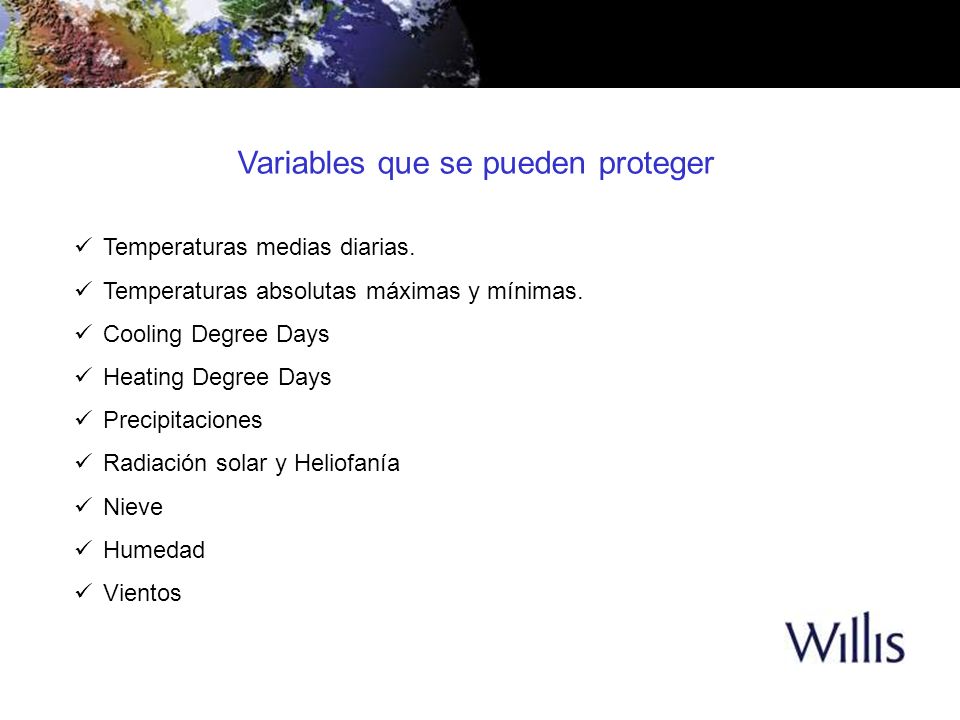 Variables que se pueden proteger

✓ Temperaturas medias diarias.

✓ Temperaturas absolutas máximas y mínimas.

✓ Cooling Degree Days

✓ Heating Degree Days

✓ Precipitaciones

✓ Radiación solar y Heliofanía

✓ Nieve

✓ Humedad

✓ Vientos

Willis